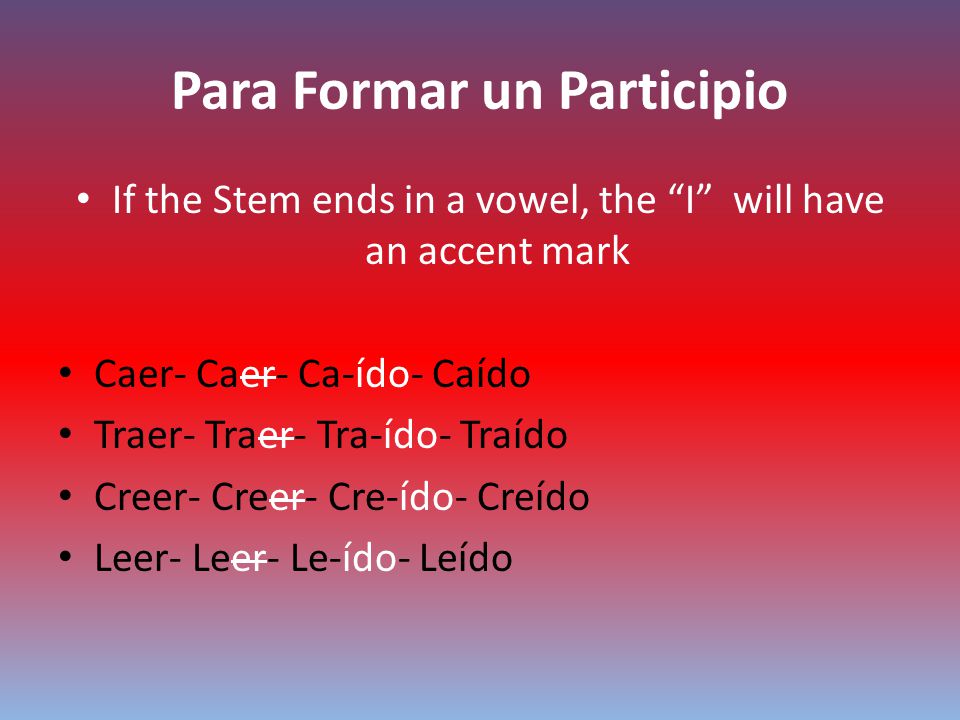 Para Formar un Participio

• If the Stem ends in a vowel, the “I” will have an accent mark

• Caer- Caer- Ca-ído- Caído
• Traer- Traer- Tra-ído- Traído
• Creer- Creer- Cre-ído- Creído
• Leer- Leer- Le-ído- Leído